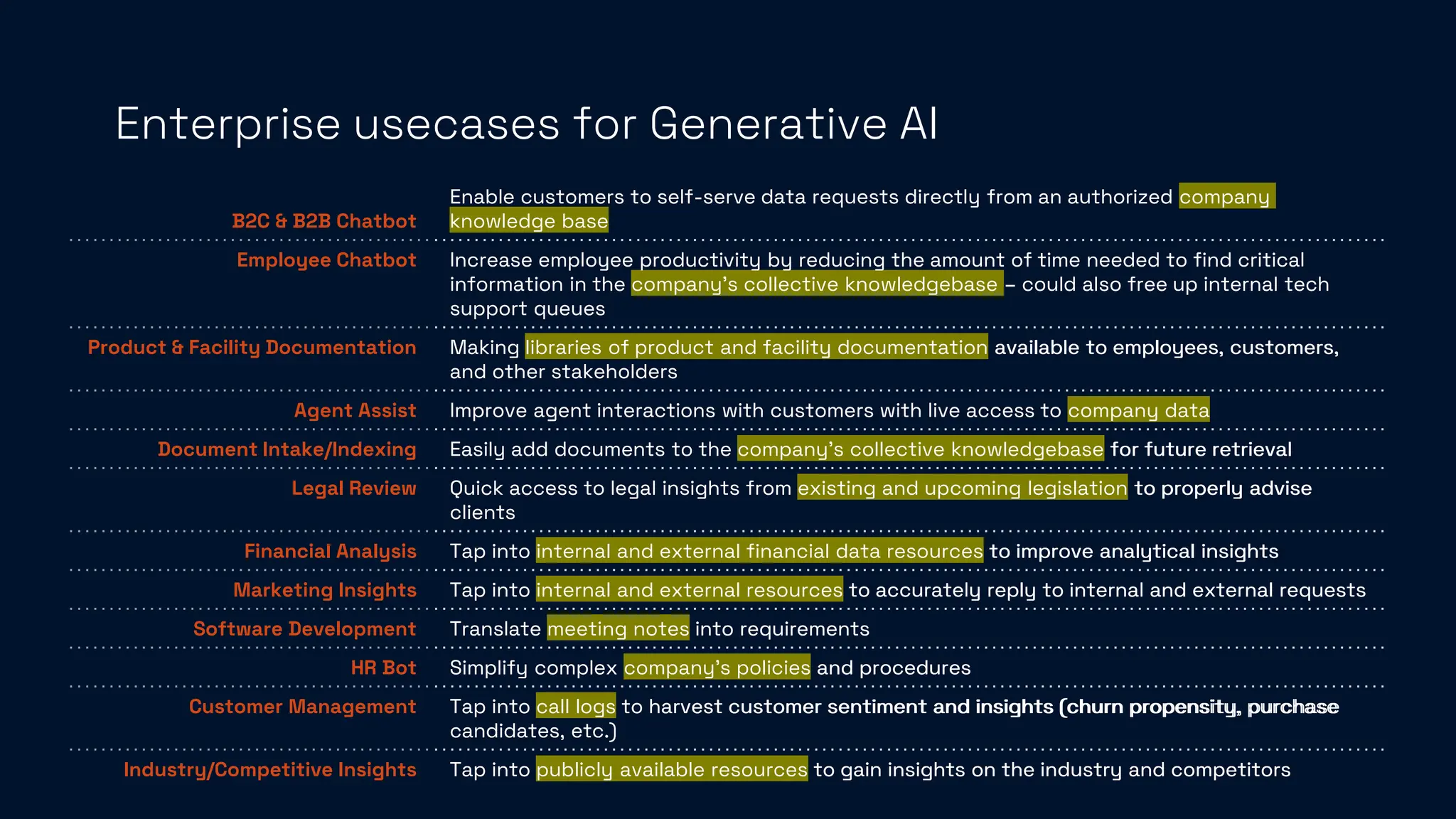 Enterprise usecases for Generative AI

| | |
|---|---|
| B2C & B2B Chatbot | Enable customers to self-serve data requests directly from an authorized company knowledge base |
| Employee Chatbot | Increase employee productivity by reducing the amount of time needed to find critical information in the company's collective knowledgebase – could also free up internal tech support queues |
| Product & Facility Documentation | Making libraries of product and facility documentation available to employees, customers, and other stakeholders |
| Agent Assist | Improve agent interactions with customers with live access to company data |
| Document Intake/Indexing | Easily add documents to the company's collective knowledgebase for future retrieval |
| Legal Review | Quick access to legal insights from existing and upcoming legislation to properly advise clients |
| Financial Analysis | Tap into internal and external financial data resources to improve analytical insights |
| Marketing Insights | Tap into internal and external resources to accurately reply to internal and external requests |
| Software Development | Translate meeting notes into requirements |
| HR Bot | Simplify complex company's policies and procedures |
| Customer Management | Tap into call logs to harvest customer sentiment and insights (churn propensity, purchase candidates, etc.) |
| Industry/Competitive Insights | Tap into publicly available resources to gain insights on the industry and competitors |